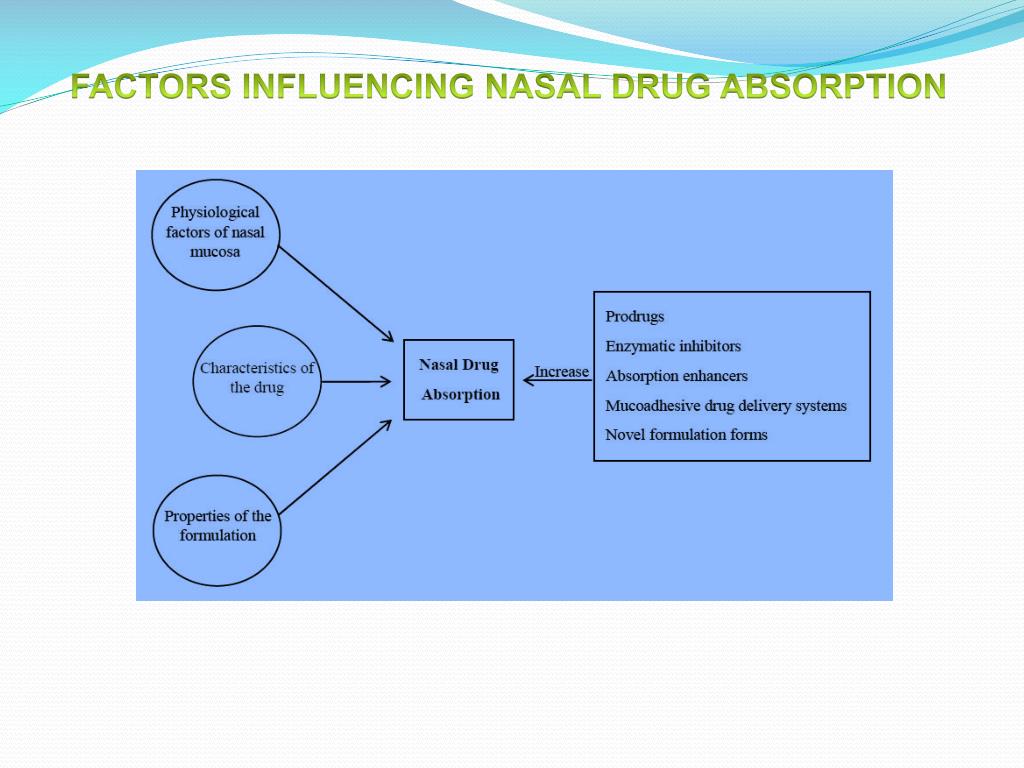 FACTORS INFLUENCING NASAL DRUG ABSORPTION

Physiological factors of nasal mucosa

Characteristics of the drug

Properties of the formulation

Nasal Drug Absorption

Increase

Prodrugs
Enzymatic inhibitors
Absorption enhancers
Mucoadhesive drug delivery systems
Novel formulation forms